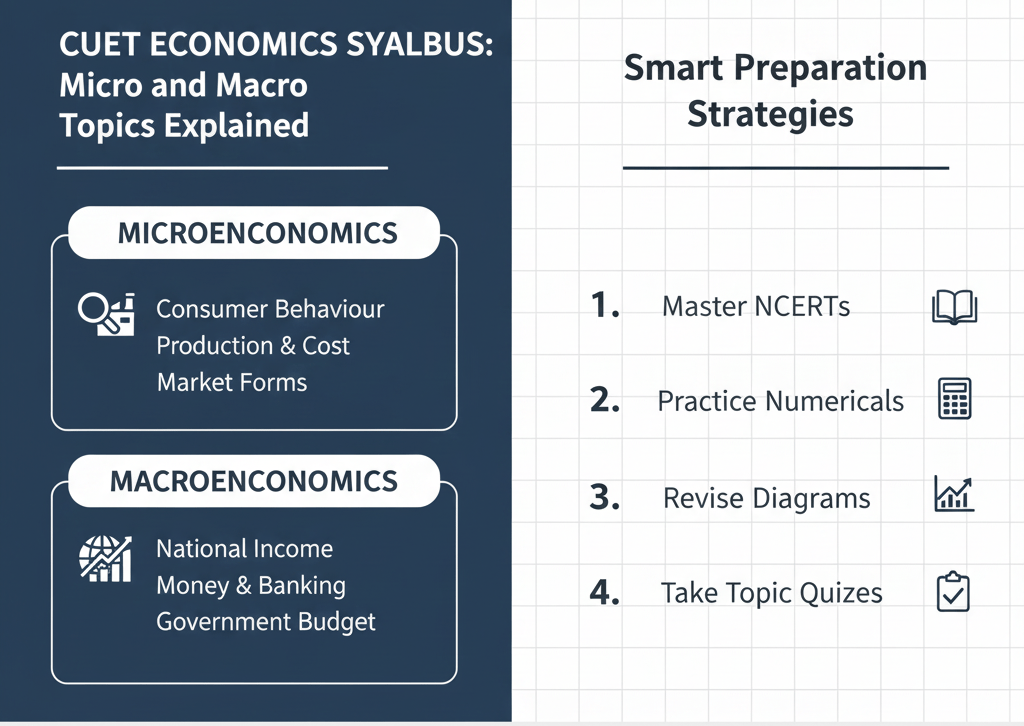 CUET ECONOMICS SYALBUS: Micro and Macro Topics Explained

MICROENCONOMICS

Consumer Behaviour
Production & Cost
Market Forms

MACROENCONOMICS

National Income
Money & Banking
Government Budget

Smart Preparation Strategies

1. Master NCERTs

2. Practice Numericals

3. Revise Diagrams

4. Take Topic Quizes